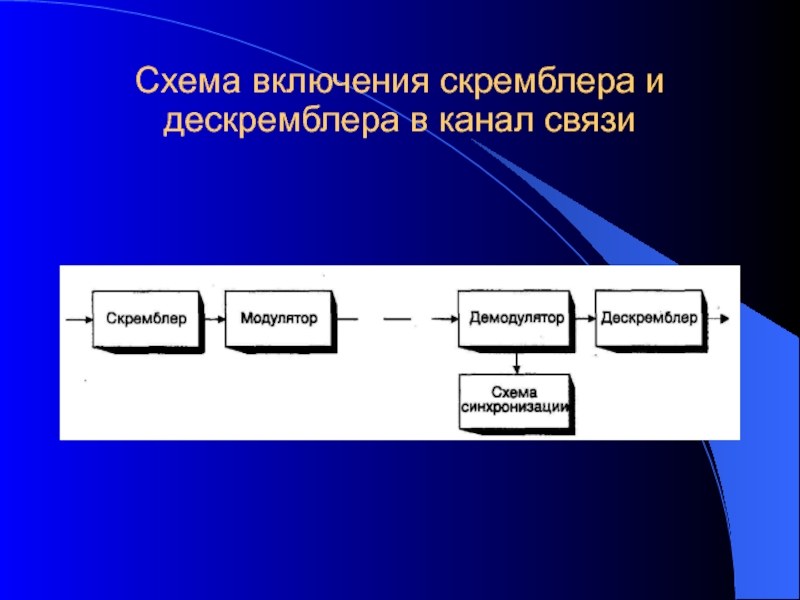 Схема включения скремблера и дескремблера в канал связи

Скремблер

Модулятор

Демодулятор

Дескремблер

Схема синхронизации